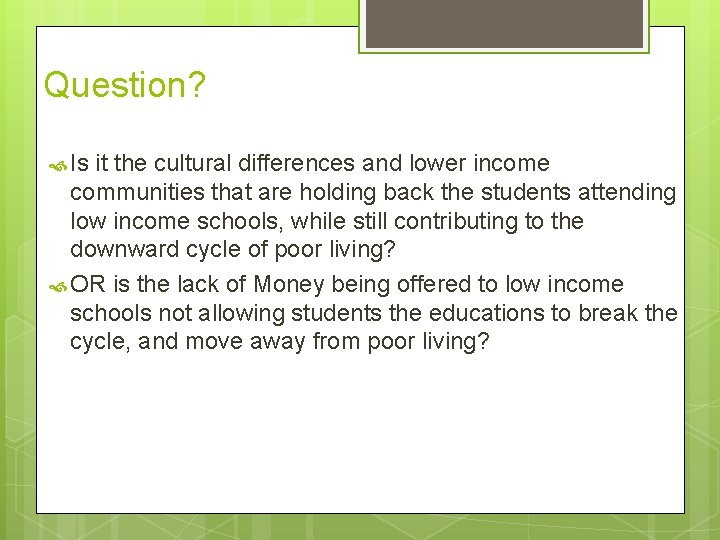 Question?

Is it the cultural differences and lower income communities that are holding back the students attending low income schools, while still contributing to the downward cycle of poor living?

OR is the lack of Money being offered to low income schools not allowing students the educations to break the cycle, and move away from poor living?